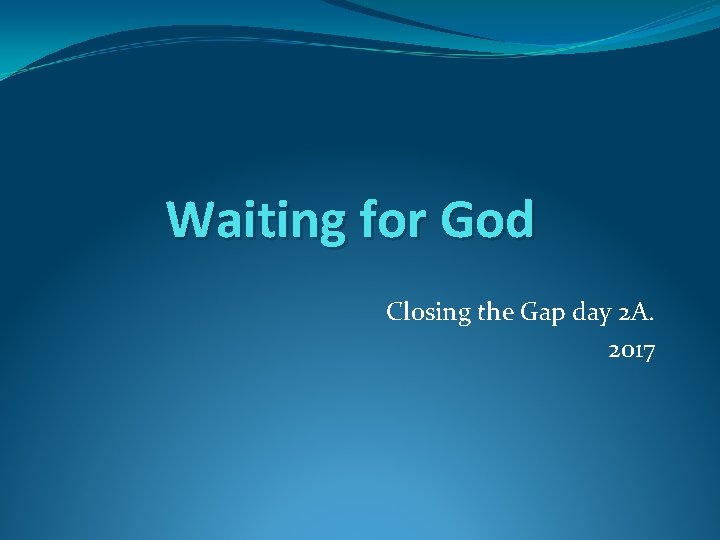 Waiting for God

Closing the Gap day 2A.
2017